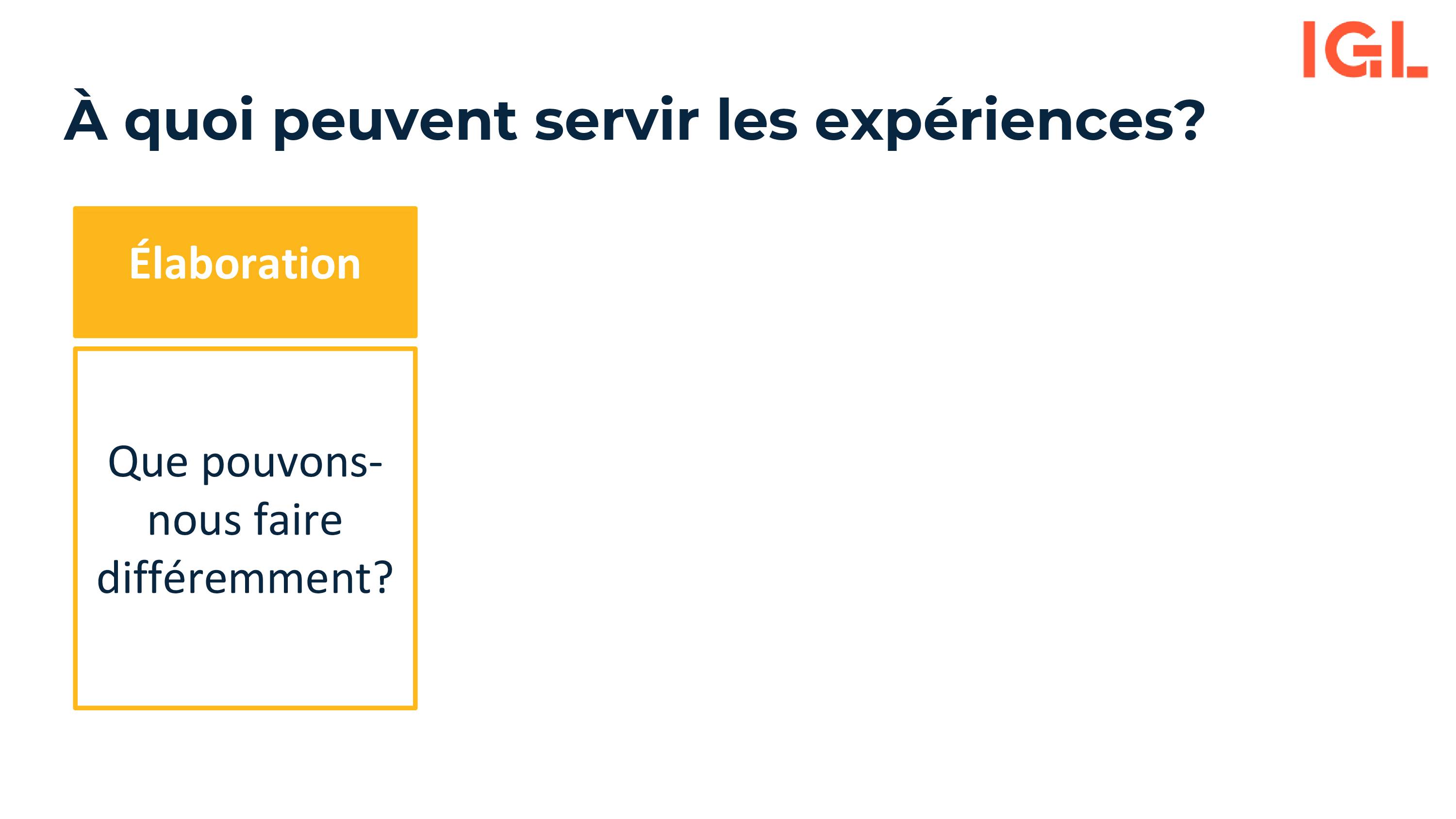 IGL

À quoi peuvent servir les expériences?

Élaboration

Que pouvons-nous faire différemment?